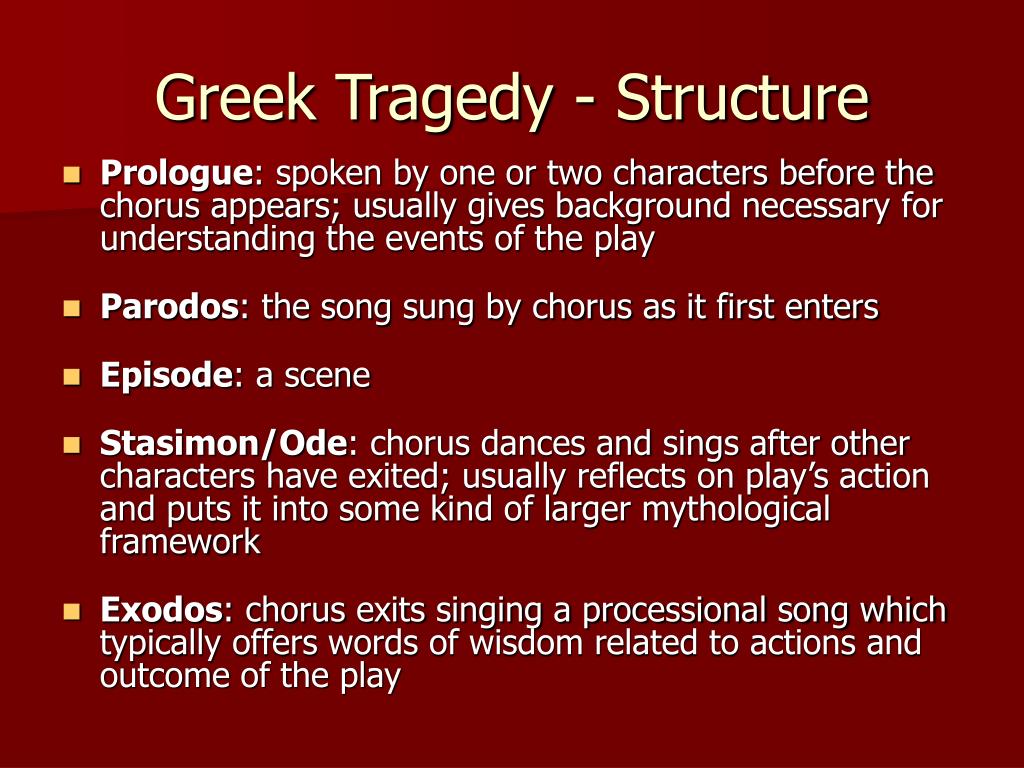 Greek Tragedy - Structure

Prologue: spoken by one or two characters before the chorus appears; usually gives background necessary for understanding the events of the play

Parodos: the song sung by chorus as it first enters

Episode: a scene

Stasimon/Ode: chorus dances and sings after other characters have exited; usually reflects on play's action and puts it into some kind of larger mythological framework

Exodos: chorus exits singing a processional song which typically offers words of wisdom related to actions and outcome of the play